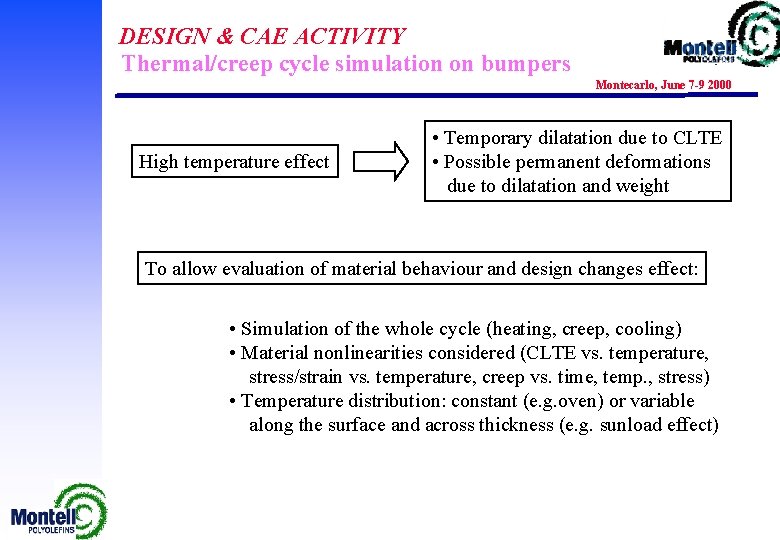 DESIGN & CAE ACTIVITY
Thermal/creep cycle simulation on bumpers

Montell POLYOLEFINS

Montecarlo, June 7-9 2000

High temperature effect

• Temporary dilatation due to CLTE
• Possible permanent deformations due to dilatation and weight

To allow evaluation of material behaviour and design changes effect:

• Simulation of the whole cycle (heating, creep, cooling)
• Material nonlinearities considered (CLTE vs. temperature, stress/strain vs. temperature, creep vs. time, temp., stress)
• Temperature distribution: constant (e.g.oven) or variable along the surface and across thickness (e.g. sunload effect)

Montell POLYOLEFINS